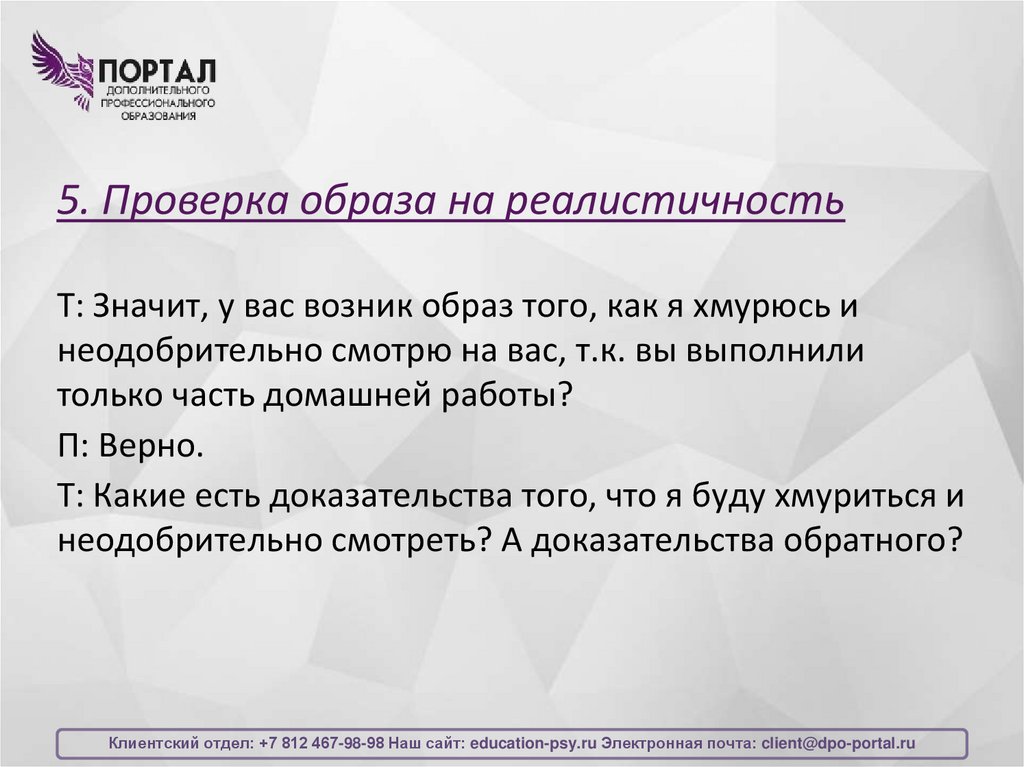 ПОРТАЛ
ДОПОЛНИТЕЛЬНОГО
ПРОФЕССИОНАЛЬНОГО
ОБРАЗОВАНИЯ

5. Проверка образа на реалистичность

Т: Значит, у вас возник образ того, как я хмурюсь и неодобрительно смотрю на вас, т.к. вы выполнили только часть домашней работы?

П: Верно.

Т: Какие есть доказательства того, что я буду хмуриться и неодобрительно смотреть? А доказательства обратного?

Клиентский отдел: +7 812 467-98-98 Наш сайт: education-psy.ru Электронная почта: client@dpo-portal.ru